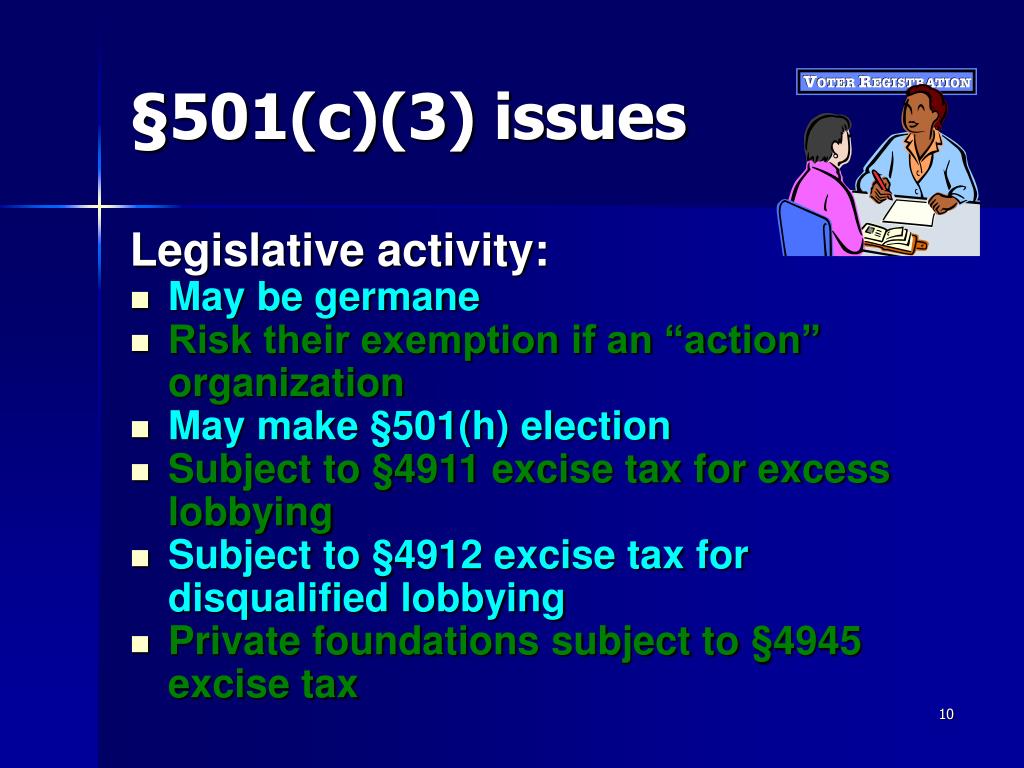 §501(c)(3) issues

VOTER REGISTRATION

Legislative activity:
- May be germane
- Risk their exemption if an “action” organization
- May make §501(h) election
- Subject to §4911 excise tax for excess lobbying
- Subject to §4912 excise tax for disqualified lobbying
- Private foundations subject to §4945 excise tax

10